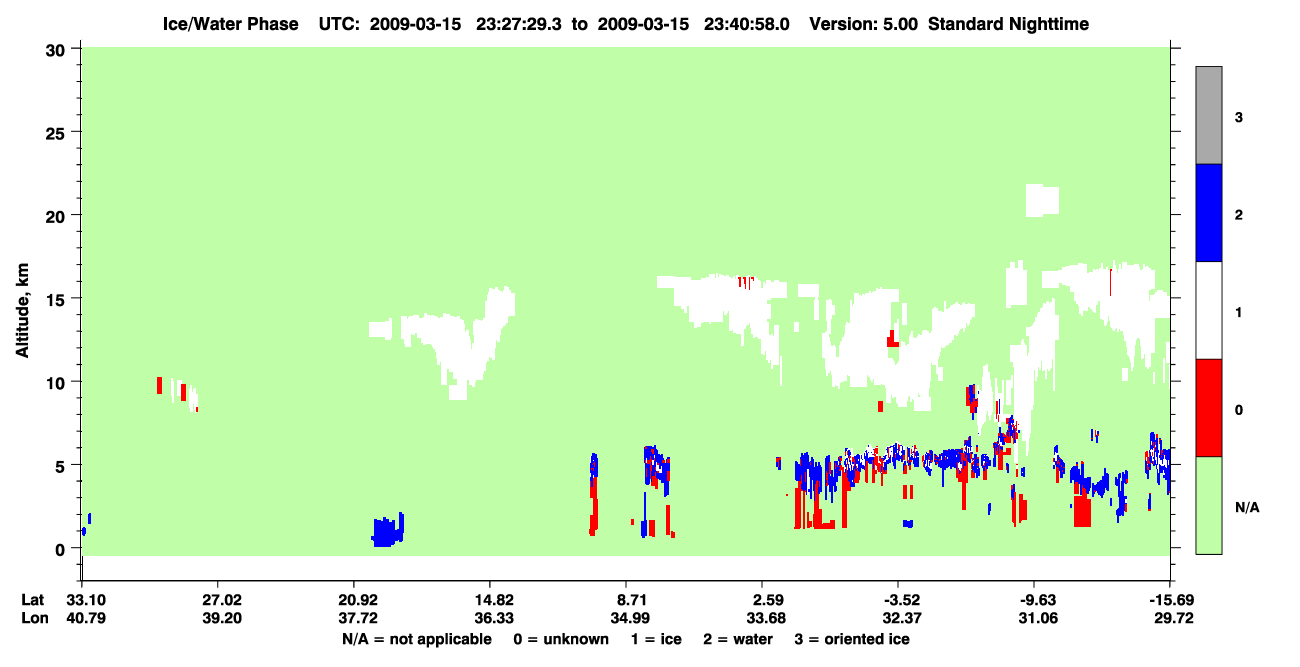 Ice/Water Phase UTC: 2009-03-15 23:27:29.3 to 2009-03-15 23:40:58.0 Version: 5.00 Standard Nighttime

Altitude, km

30
25
20
15
10
5
0

3
2
1
0
N/A

| Lat | 33.10 | 27.02 | 20.92 | 14.82 | 8.71 | 2.59 | -3.52 | -9.63 | -15.69 |
|---|---|---|---|---|---|---|---|---|---|
| Lon | 40.79 | 39.20 | 37.72 | 36.33 | 34.99 | 33.68 | 32.37 | 31.06 | 29.72 |

N/A = not applicable 0 = unknown 1 = ice 2 = water 3 = oriented ice